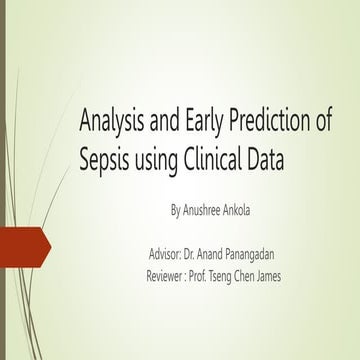 Analysis and Early Prediction of Sepsis using Clinical Data

By Anushree Ankola

Advisor: Dr. Anand Panangadan
Reviewer : Prof. Tseng Chen James